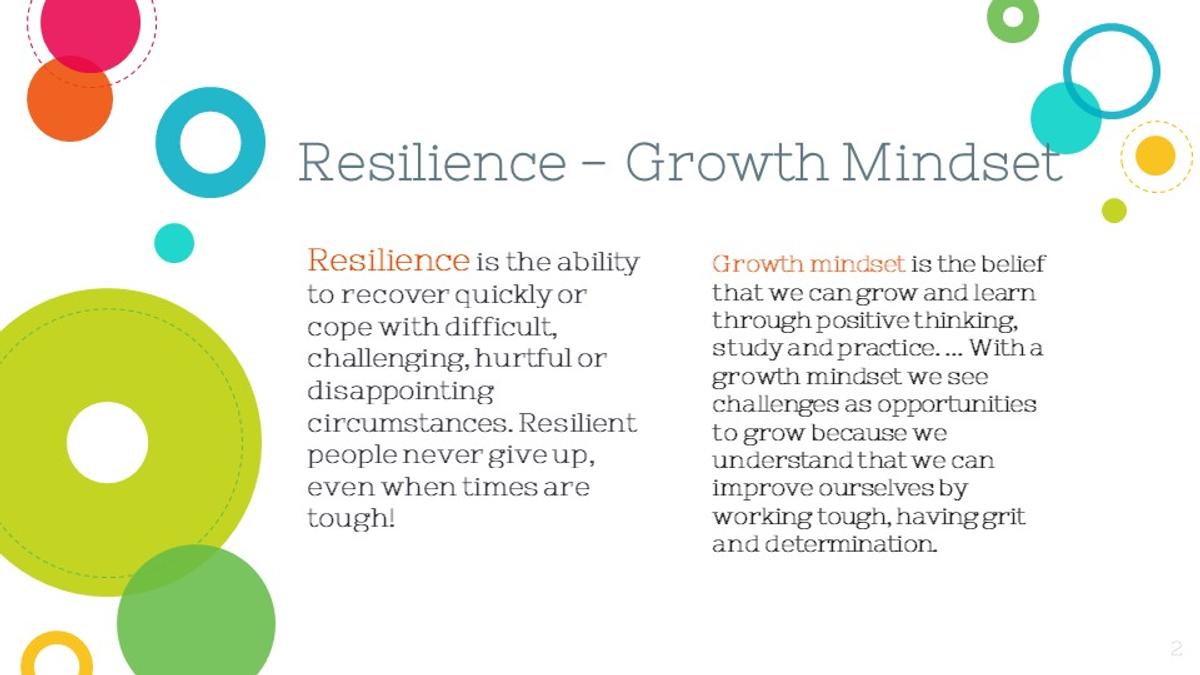 Resilience – Growth Mindset

Resilience is the ability to recover quickly or cope with difficult, challenging, hurtful or disappointing circumstances. Resilient people never give up, even when times are tough!

Growth mindset is the belief that we can grow and learn through positive thinking, study and practice. ... With a growth mindset we see challenges as opportunities to grow because we understand that we can improve ourselves by working tough, having grit and determination.

2